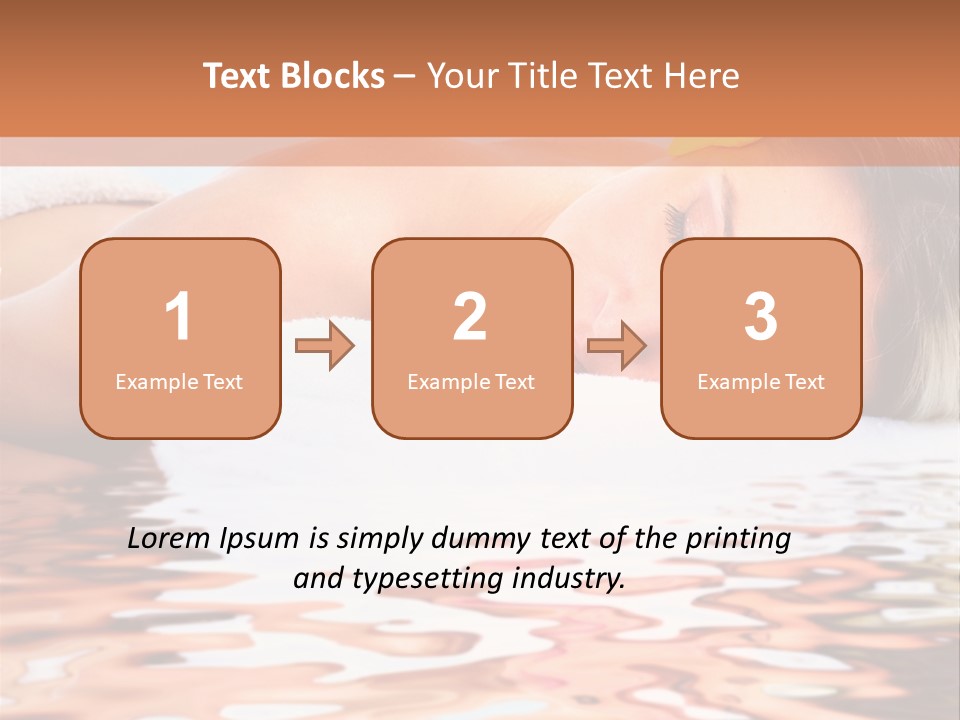 Text Blocks – Your Title Text Here

1
Example Text

2
Example Text

3
Example Text

Lorem Ipsum is simply dummy text of the printing and typesetting industry.